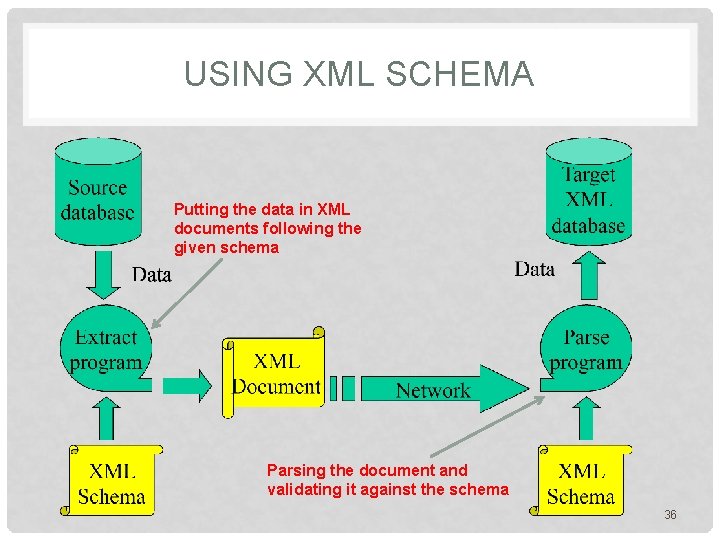 USING XML SCHEMA

Source database

Putting the data in XML documents following the given schema

Target XML database

Data

Data

Extract program

XML Document

Network

Parse program

XML Schema

Parsing the document and validating it against the schema

XML Schema

36